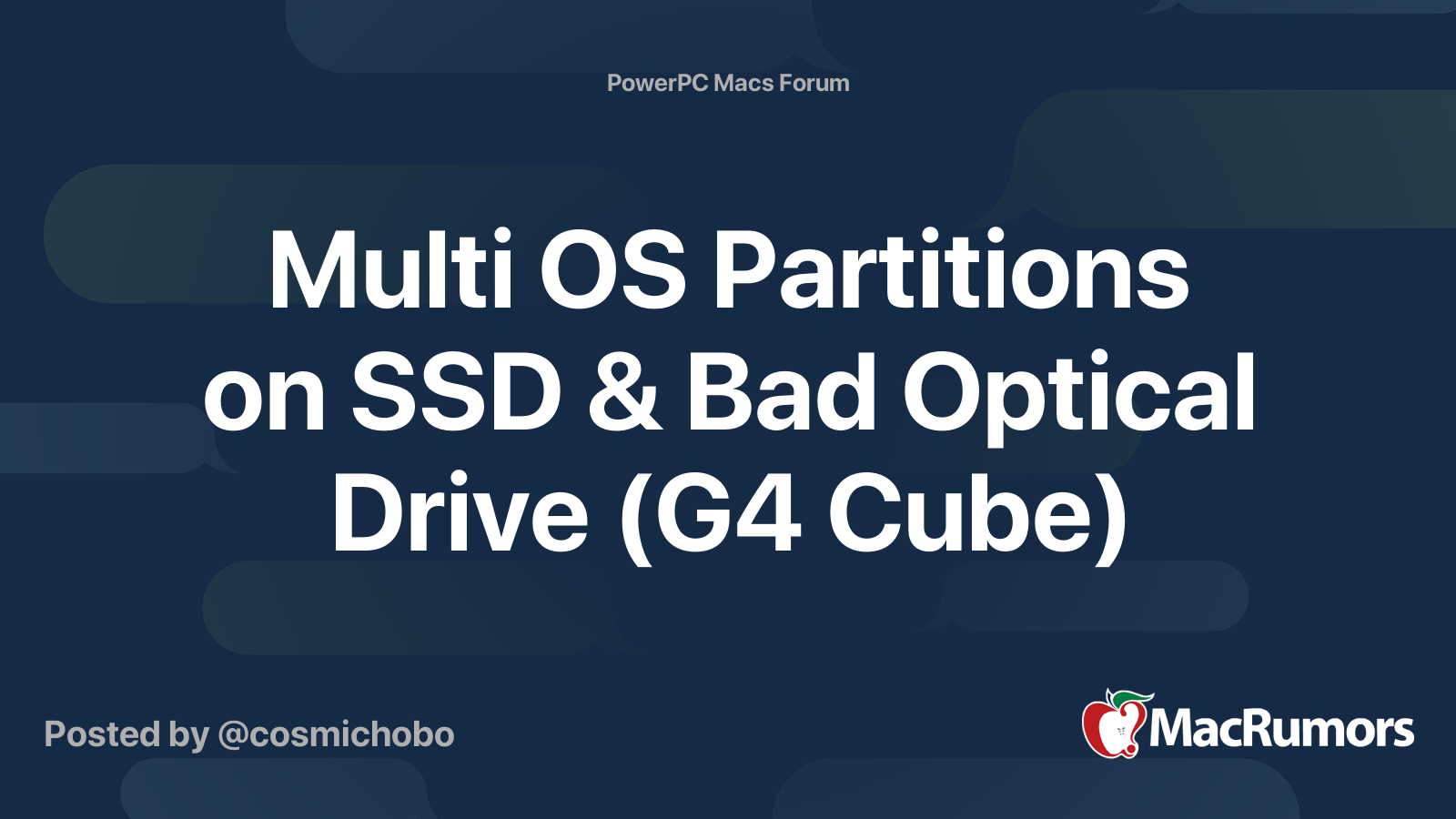 PowerPC Macs Forum

Multi OS Partitions on SSD & Bad Optical Drive (G4 Cube)

Posted by @cosmichobo

MacRumors